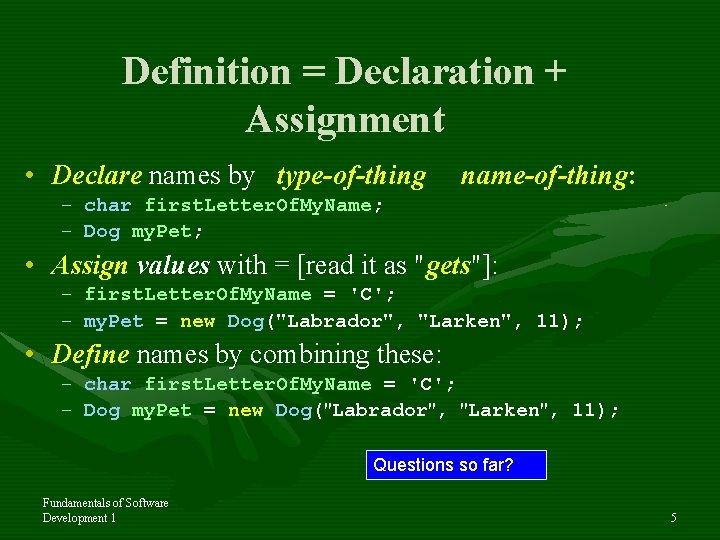 Definition = Declaration + Assignment

• Declare names by type-of-thing name-of-thing:
– char firstLetterOfMyName;
– Dog myPet;

• Assign values with = [read it as "gets"]:
– firstLetterOfMyName = 'C';
– myPet = new Dog("Labrador", "Larken", 11);

• Define names by combining these:
– char firstLetterOfMyName = 'C';
– Dog myPet = new Dog("Labrador", "Larken", 11);

Questions so far?

Fundamentals of Software Development 1

5